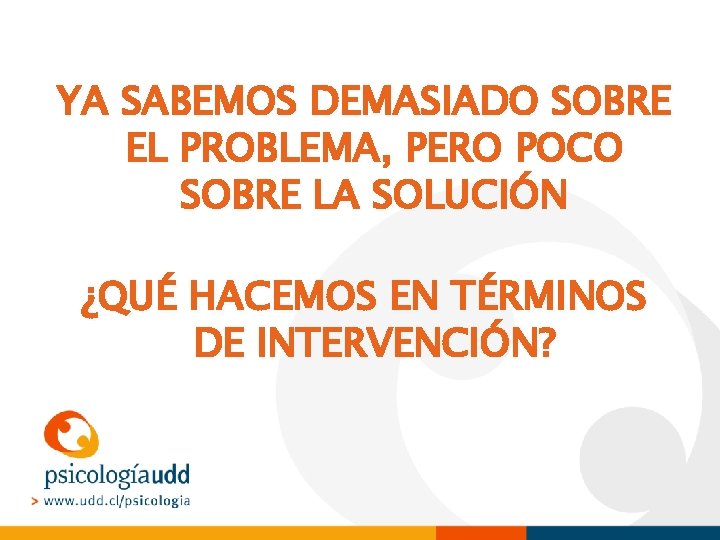 YA SABEMOS DEMASIADO SOBRE EL PROBLEMA, PERO POCO SOBRE LA SOLUCIÓN

¿QUÉ HACEMOS EN TÉRMINOS DE INTERVENCIÓN?

psicologíaudd
> www.udd.cl/psicologia